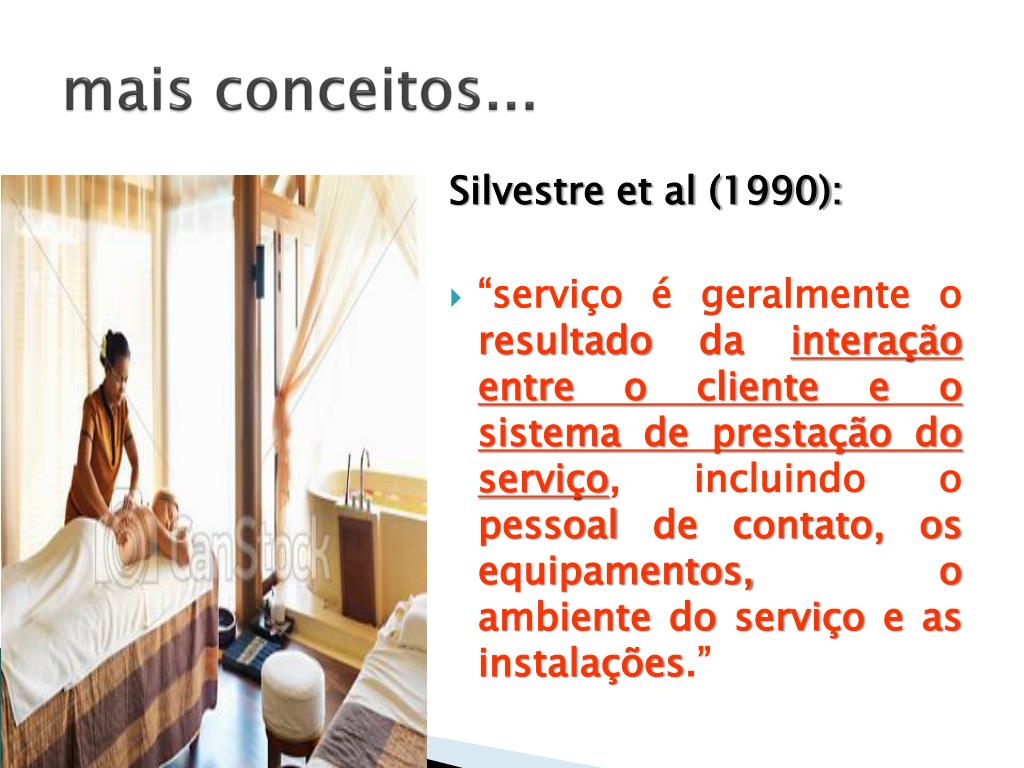 mais conceitos...

Silvestre et al (1990):

“serviço é geralmente o resultado da interação entre o cliente e o sistema de prestação do serviço, incluindo o pessoal de contato, os equipamentos, o ambiente do serviço e as instalações.”

CanStock